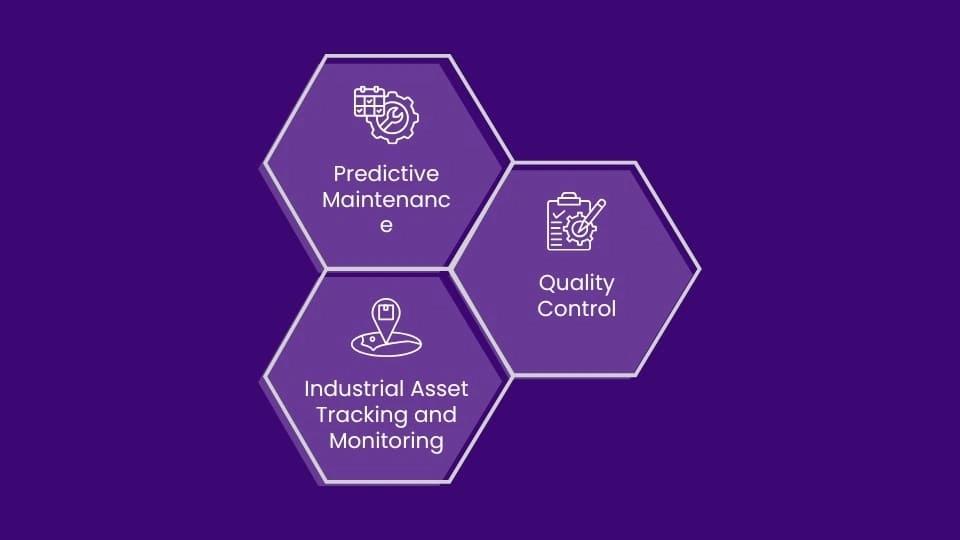 Predictive Maintenanc e

Quality Control

Industrial Asset Tracking and Monitoring